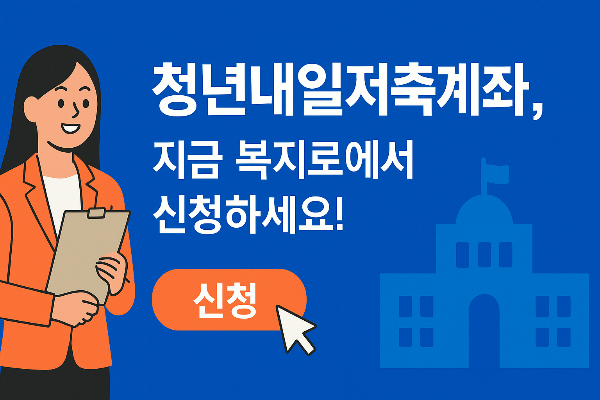 청년내일저축계좌,
지금 복지로에서
신청하세요!

신청